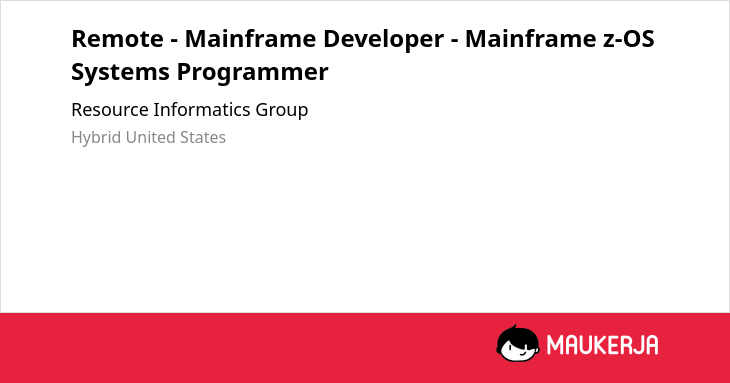 Remote - Mainframe Developer - Mainframe z-OS Systems Programmer

Resource Informatics Group

Hybrid United States

MAUKERJA